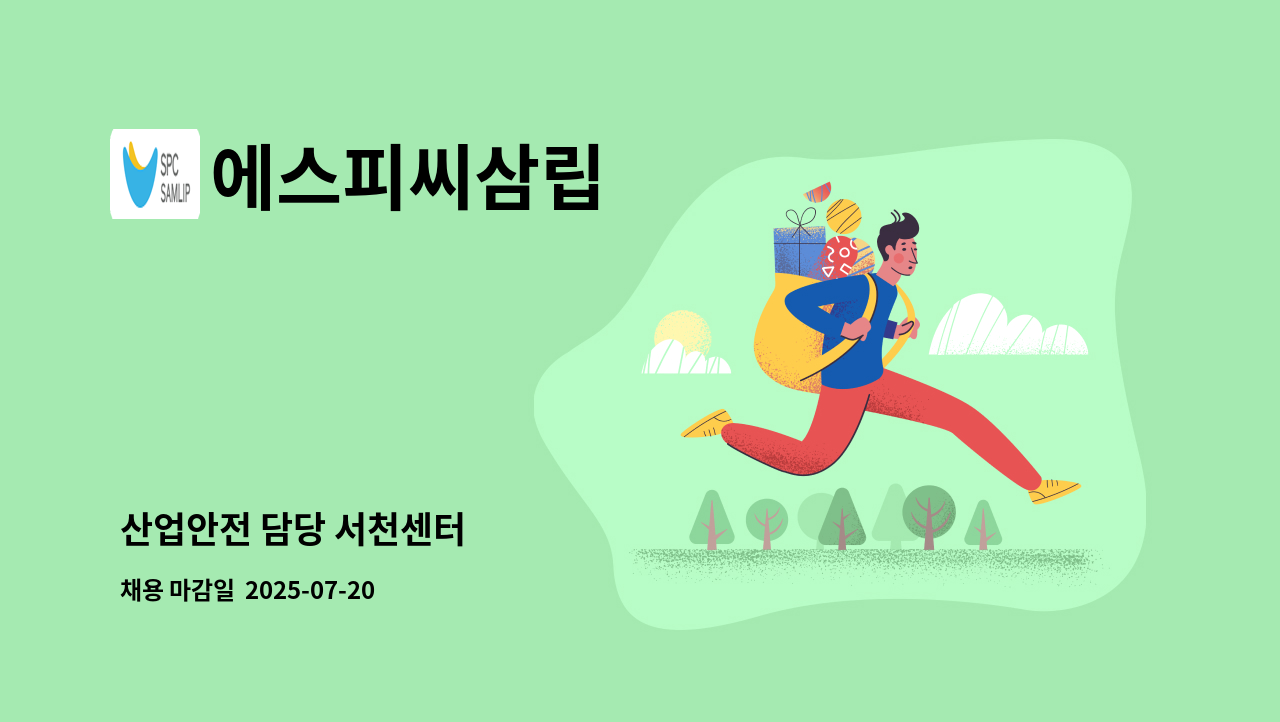 SPC SAMLIP

에스피씨삼립

산업안전 담당 서천센터

채용 마감일 2025-07-20